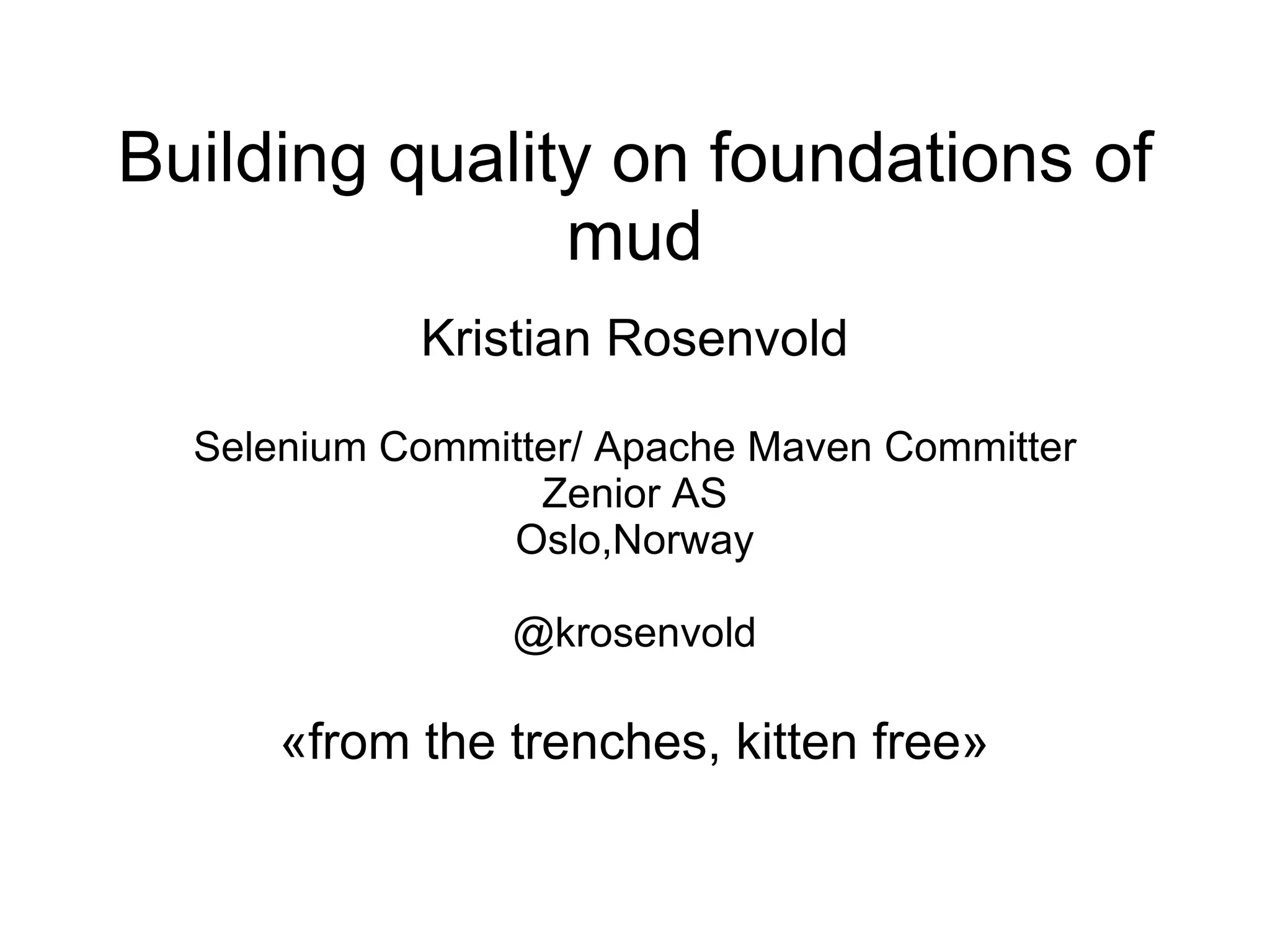 Building quality on foundations of mud

Kristian Rosenvold

Selenium Committer/ Apache Maven Committer
Zenior AS
Oslo,Norway

@krosenvold

«from the trenches, kitten free»